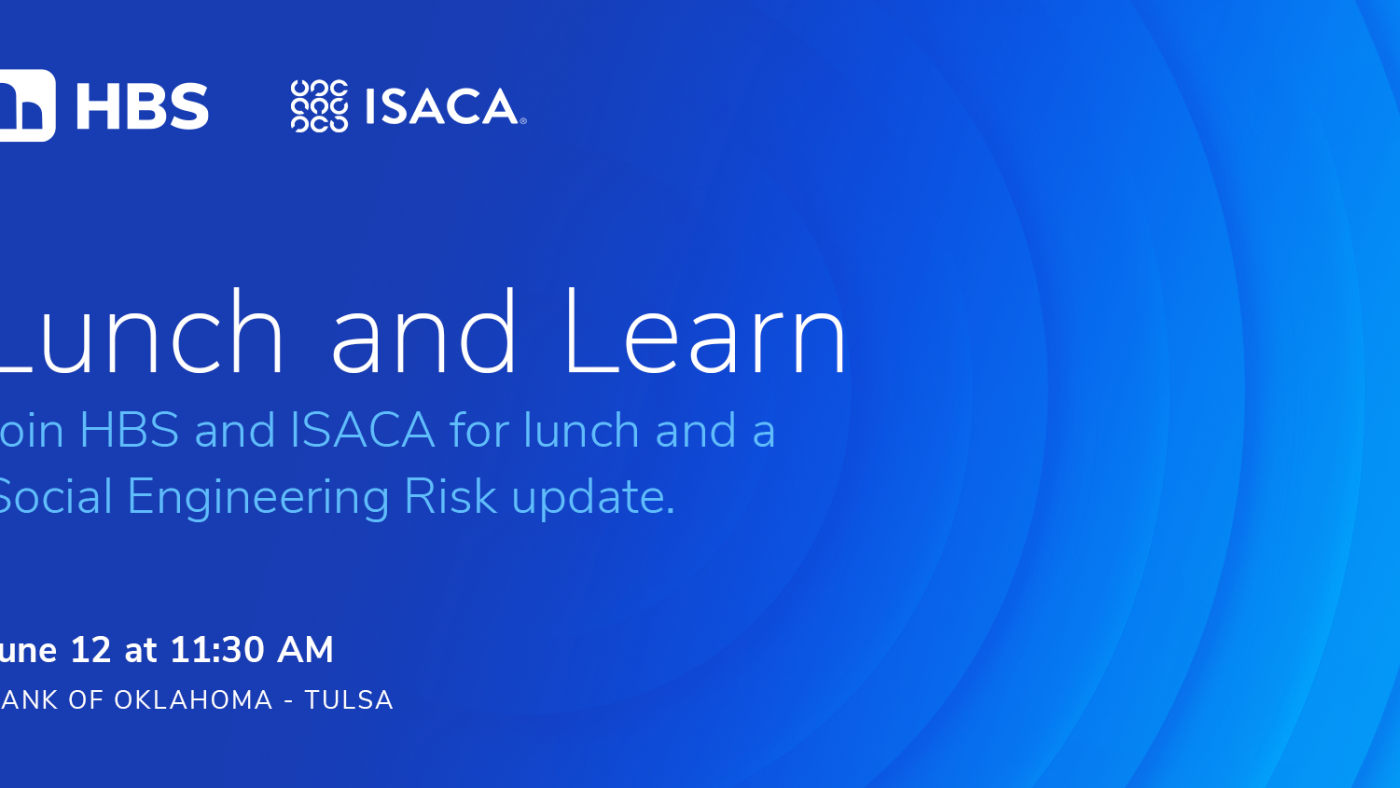 HBS ISACA

Lunch and Learn

oin HBS and ISACA for lunch and a Social Engineering Risk update.

une 12 at 11:30 AM

ANK OF OKLAHOMA - TULSA